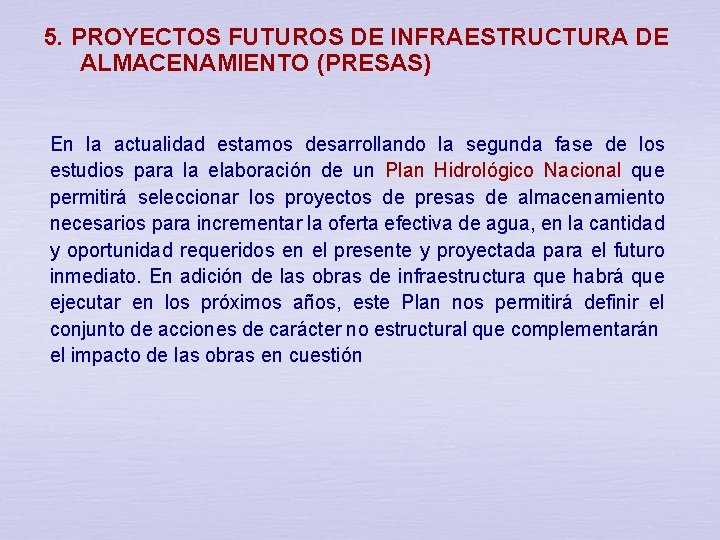 5. PROYECTOS FUTUROS DE INFRAESTRUCTURA DE ALMACENAMIENTO (PRESAS)

En la actualidad estamos desarrollando la segunda fase de los estudios para la elaboración de un Plan Hidrológico Nacional que permitirá seleccionar los proyectos de presas de almacenamiento necesarios para incrementar la oferta efectiva de agua, en la cantidad y oportunidad requeridos en el presente y proyectada para el futuro inmediato. En adición de las obras de infraestructura que habrá que ejecutar en los próximos años, este Plan nos permitirá definir el conjunto de acciones de carácter no estructural que complementarán el impacto de las obras en cuestión